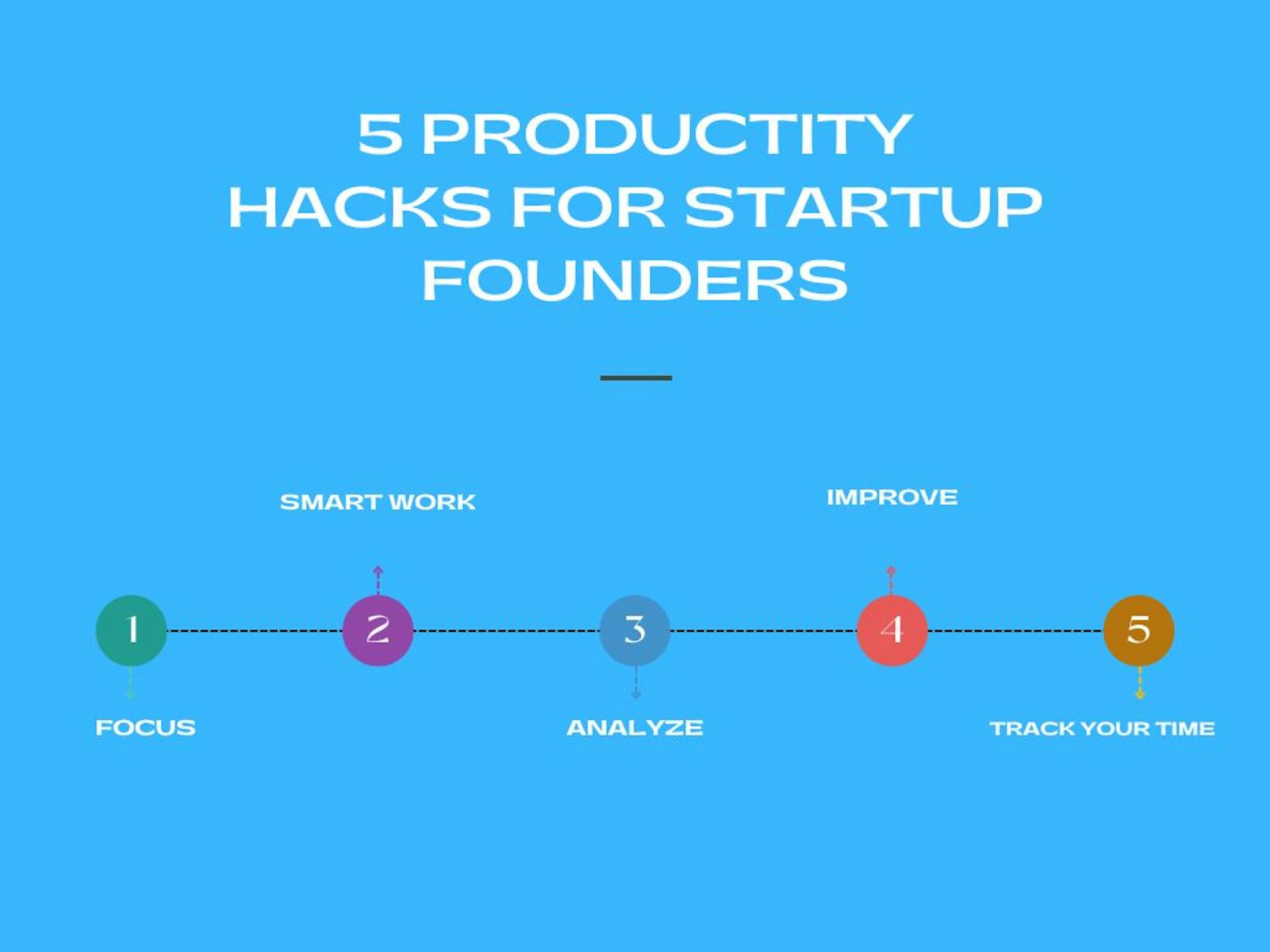 5 PRODUCTITY HACKS FOR STARTUP FOUNDERS

SMART WORK

IMPROVE

1

2

3

4

5

FOCUS

ANALYZE

TRACK YOUR TIME